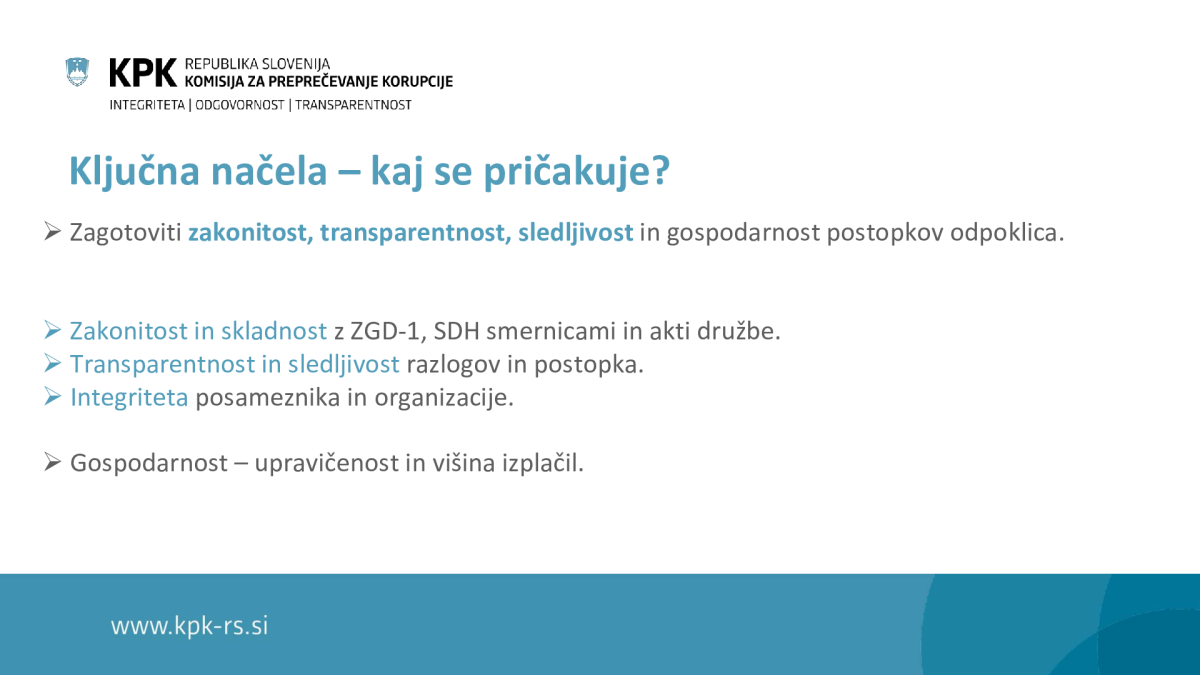 KPK REPUBLIKA SLOVENIJA
KOMISIJA ZA PREPREČEVANJE KORUPCIJE
INTEGRITETA | ODGOVORNOST | TRANSPARENTNOST

Ključna načela – kaj se pričakuje?

➢ Zagotoviti zakonitost, transparentnost, sledljivost in gospodarnost postopkov odpoklica.

➢ Zakonitost in skladnost z ZGD-1, SDH smernicami in akti družbe.
➢ Transparentnost in sledljivost razlogov in postopka.
➢ Integriteta posameznika in organizacije.

➢ Gospodarnost – upravičenost in višina izplačil.

www.kpk-rs.si